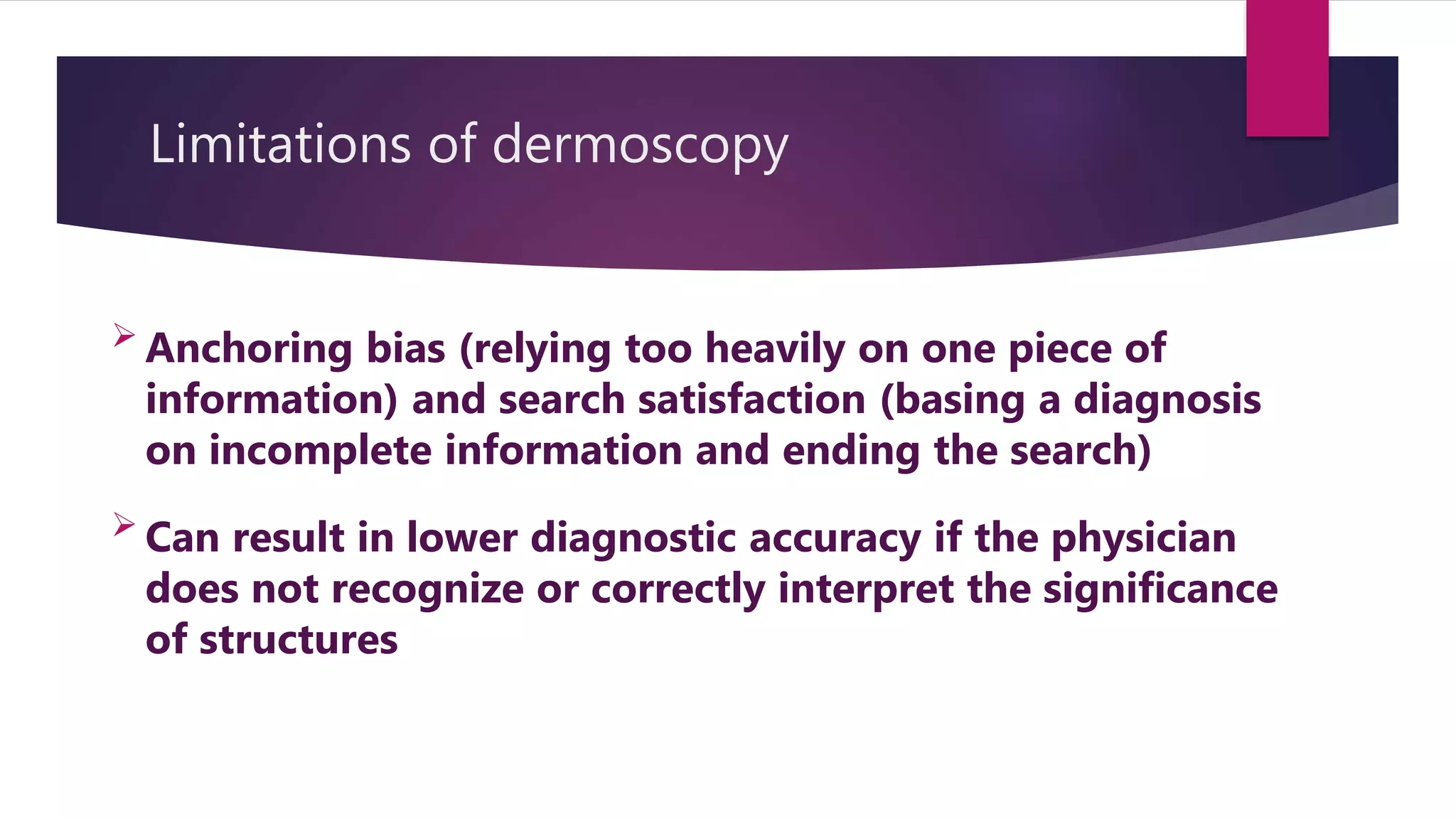 Limitations of dermoscopy

➢ Anchoring bias (relying too heavily on one piece of information) and search satisfaction (basing a diagnosis on incomplete information and ending the search)

➢ Can result in lower diagnostic accuracy if the physician does not recognize or correctly interpret the significance of structures